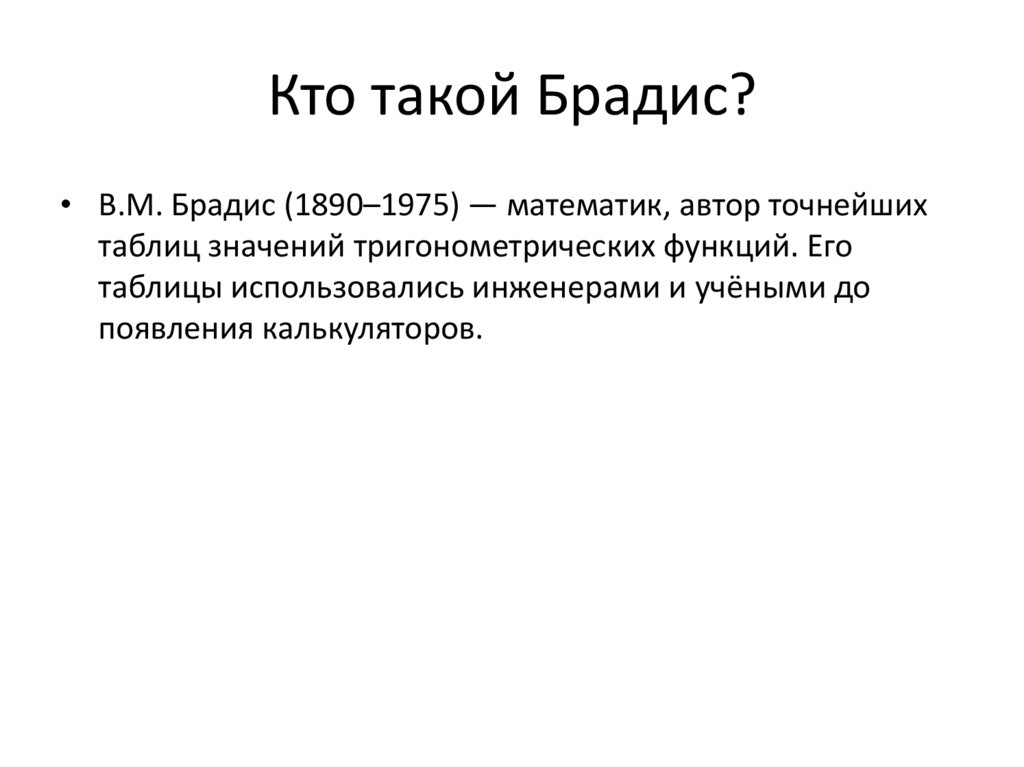 Кто такой Брадис?

• В.М. Брадис (1890–1975) — математик, автор точнейших таблиц значений тригонометрических функций. Его таблицы использовались инженерами и учёными до появления калькуляторов.